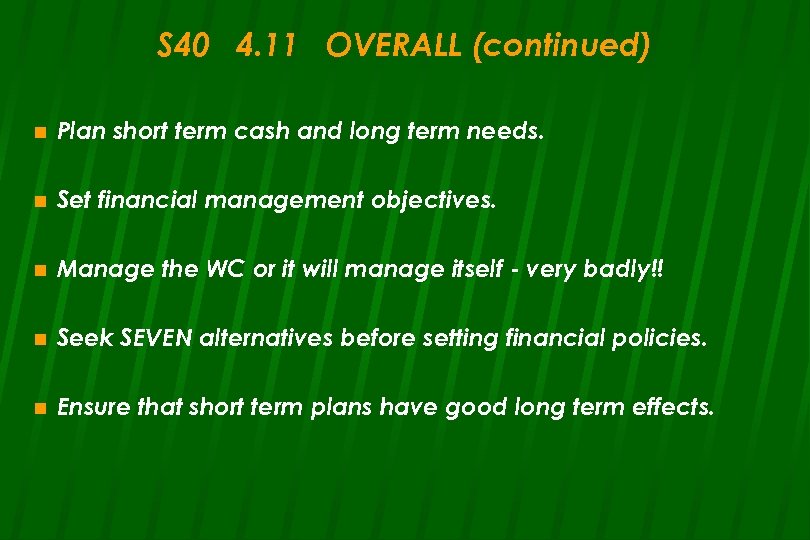 S40 4.11 OVERALL (continued)

Plan short term cash and long term needs.

Set financial management objectives.

Manage the WC or it will manage itself - very badly!!

Seek SEVEN alternatives before setting financial policies.

Ensure that short term plans have good long term effects.